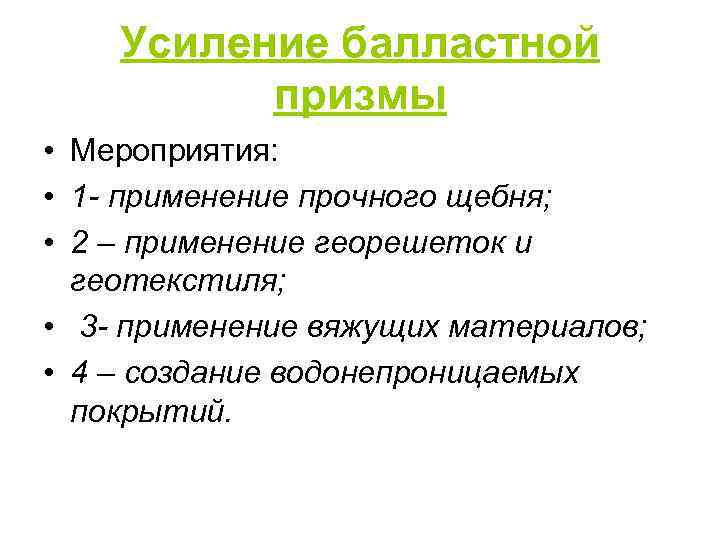 Усиление балластной призмы

• Мероприятия:
• 1- применение прочного щебня;
• 2 – применение георешеток и геотекстиля;
• 3- применение вяжущих материалов;
• 4 – создание водонепроницаемых покрытий.